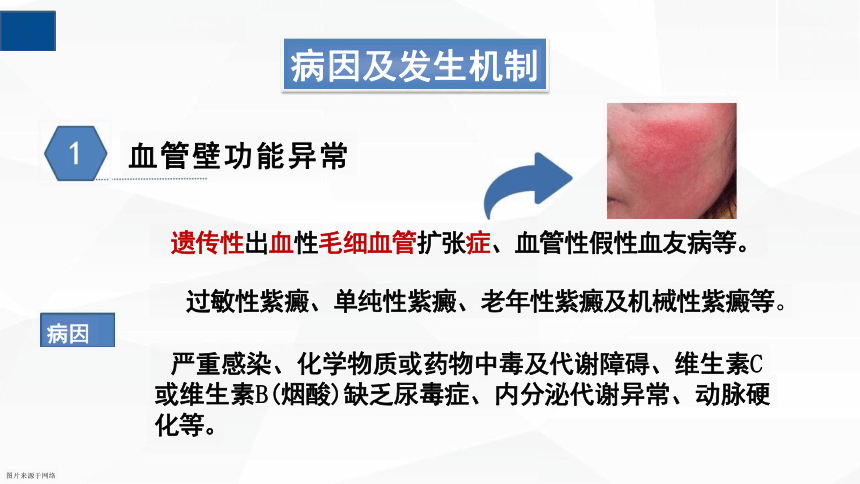 病因及发生机制

1

血管壁功能异常

遗传性出血性毛细血管扩张症、血管性假性血友病等。

过敏性紫癜、单纯性紫癜、老年性紫癜及机械性紫癜等。

病因

严重感染、化学物质或药物中毒及代谢障碍、维生素C或维生素B(烟酸)缺乏尿毒症、内分泌代谢异常、动脉硬化等。

图片来源于网络